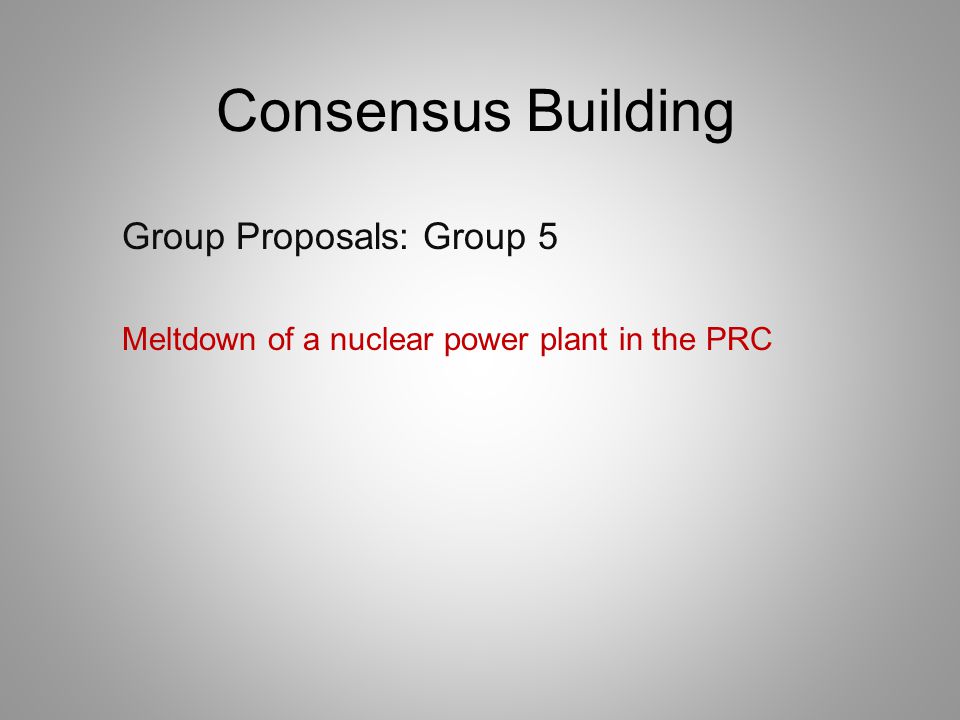 Consensus Building

Group Proposals: Group 5

Meltdown of a nuclear power plant in the PRC